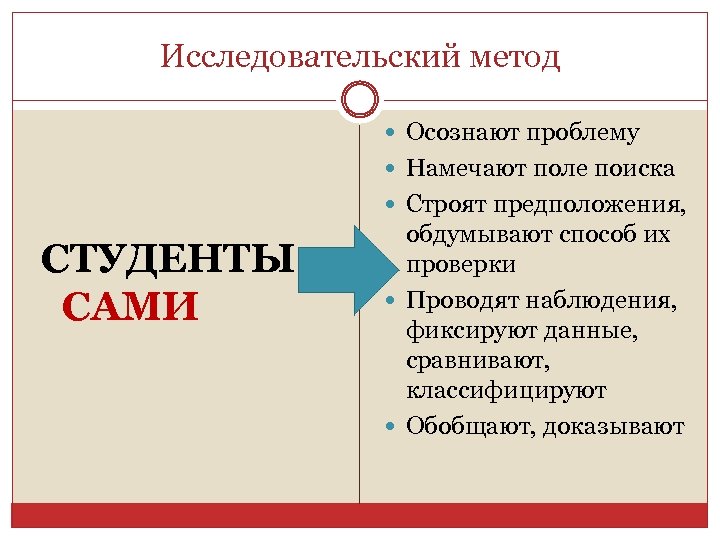 Исследовательский метод

СТУДЕНТЫ
САМИ

- Осознают проблему
- Намечают поле поиска
- Строят предположения, обдумывают способ их проверки
- Проводят наблюдения, фиксируют данные, сравнивают, классифицируют
- Обобщают, доказывают